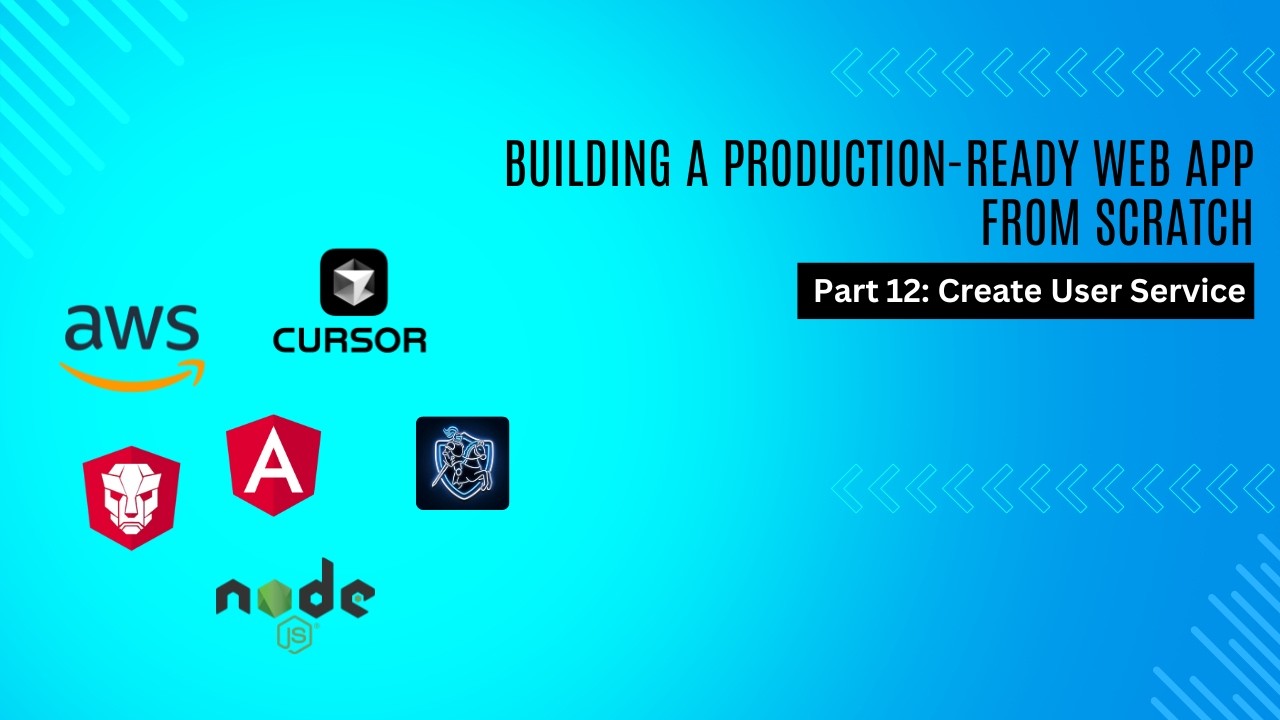 BUILDING A PRODUCTION-READY WEB APP FROM SCRATCH

Part 12: Create User Service

aws

CURSOR

A

node
JS